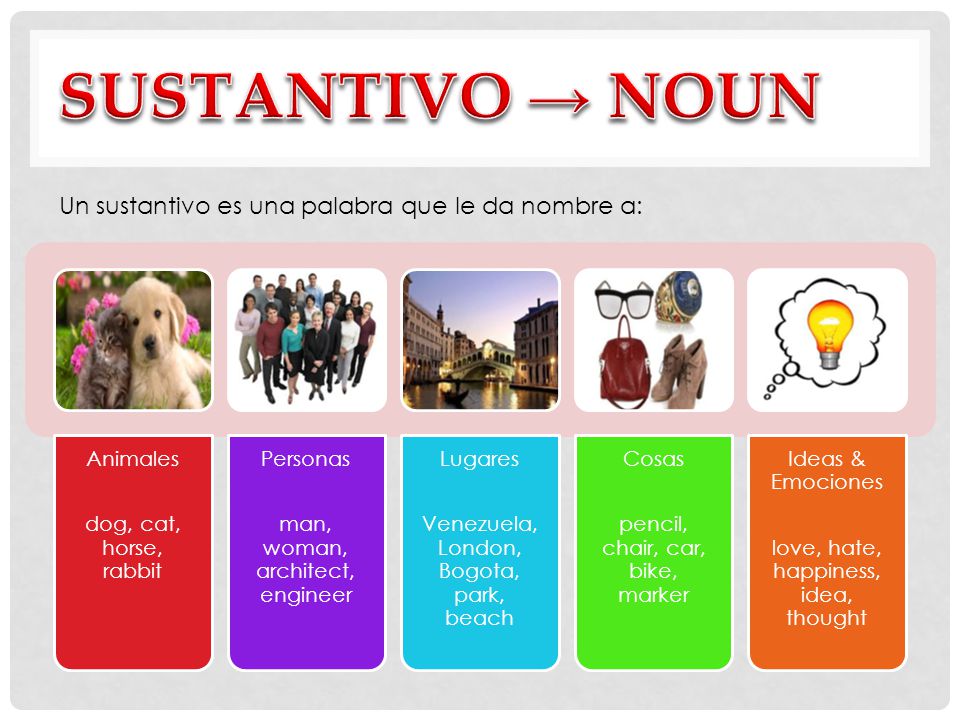 SUSTANTIVO → NOUN

Un sustantivo es una palabra que le da nombre a:

Animales

dog, cat, horse, rabbit

Personas

man, woman, architect, engineer

Lugares

Venezuela, London, Bogota, park, beach

Cosas

pencil, chair, car, bike, marker

Ideas & Emociones

love, hate, happiness, idea, thought